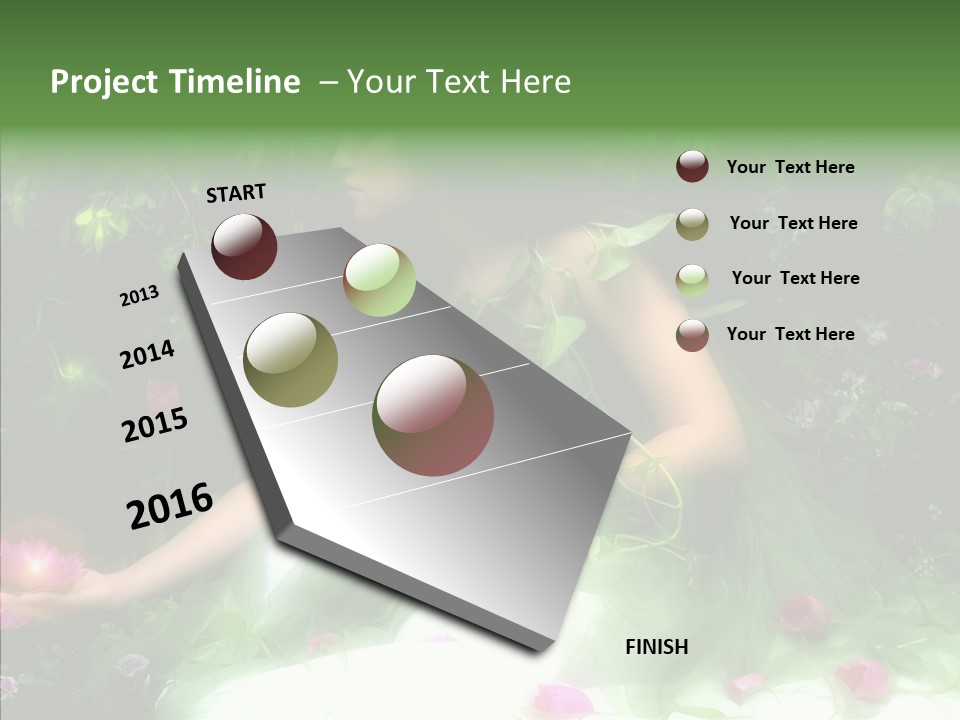 Project Timeline – Your Text Here

START

2013

2014

2015

2016

FINISH

Your Text Here

Your Text Here

Your Text Here

Your Text Here